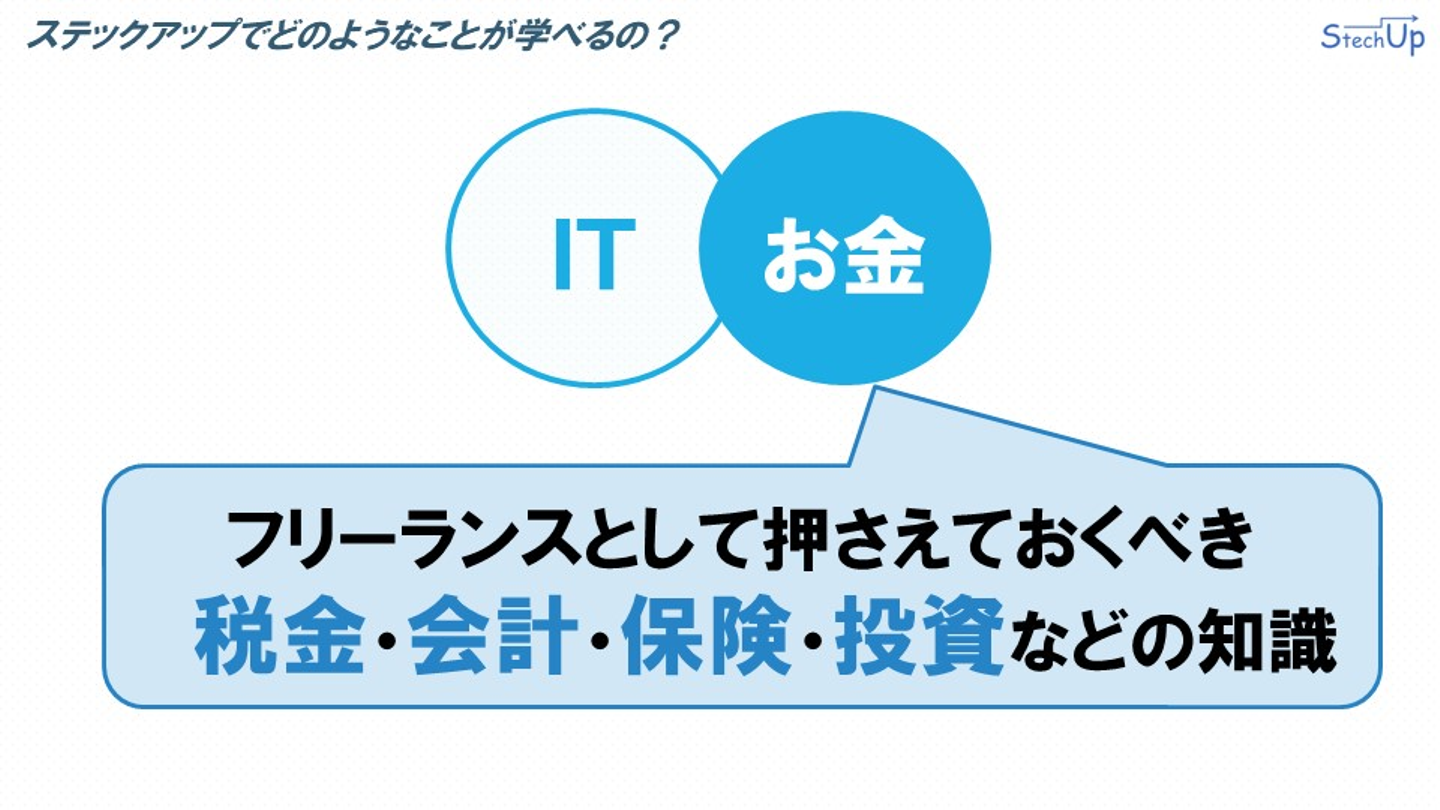 ステックアップでどのようなことが学べるの？

StechUp

IT

お金

フリーランスとして押さえておくべき
税金・会計・保険・投資などの知識